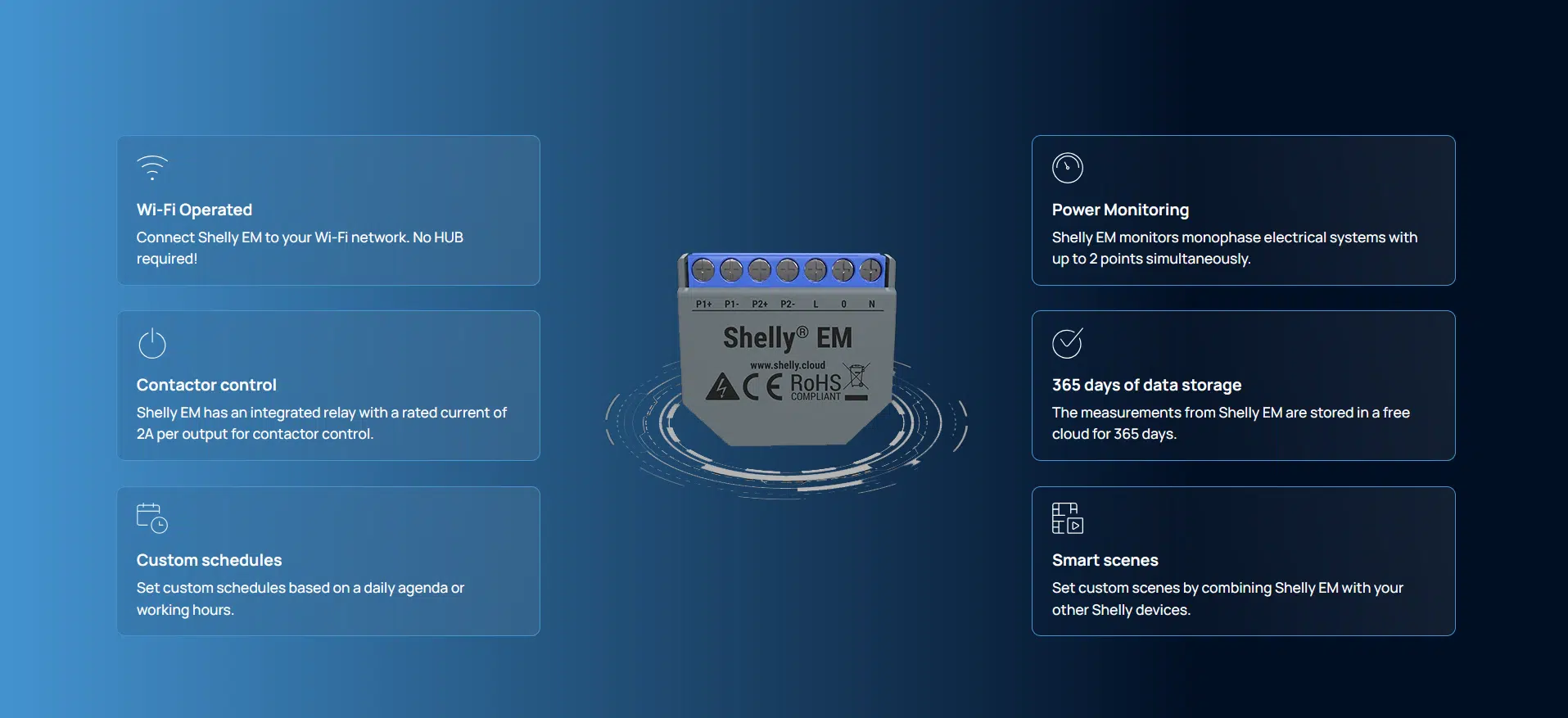 Wi-Fi Operated
Connect Shelly EM to your Wi-Fi network. No HUB required!

Contactor control
Shelly EM has an integrated relay with a rated current of 2A per output for contactor control.

Custom schedules
Set custom schedules based on a daily agenda or working hours.

P1+ P1- P2+ P2- L 0 N
Shelly® EM
www.shelly.cloud
CE RoHS COMPLIANT

Power Monitoring
Shelly EM monitors monophase electrical systems with up to 2 points simultaneously.

365 days of data storage
The measurements from Shelly EM are stored in a free cloud for 365 days.

Smart scenes
Set custom scenes by combining Shelly EM with your other Shelly devices.